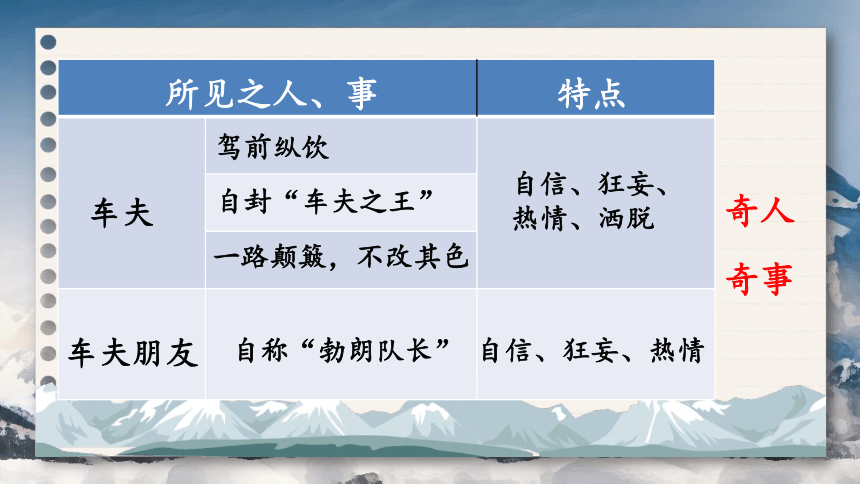 | 所见之人、事 | | 特点 |
|---|---|---|
| 车夫 | 驾前纵饮 | 自信、狂妄、热情、洒脱 |
| | 自封“车夫之王” | |
| | 一路颠簸，不改其色 | |
| 车夫朋友 | 自称“勃朗队长” | 自信、狂妄、热情 |

奇人

奇事